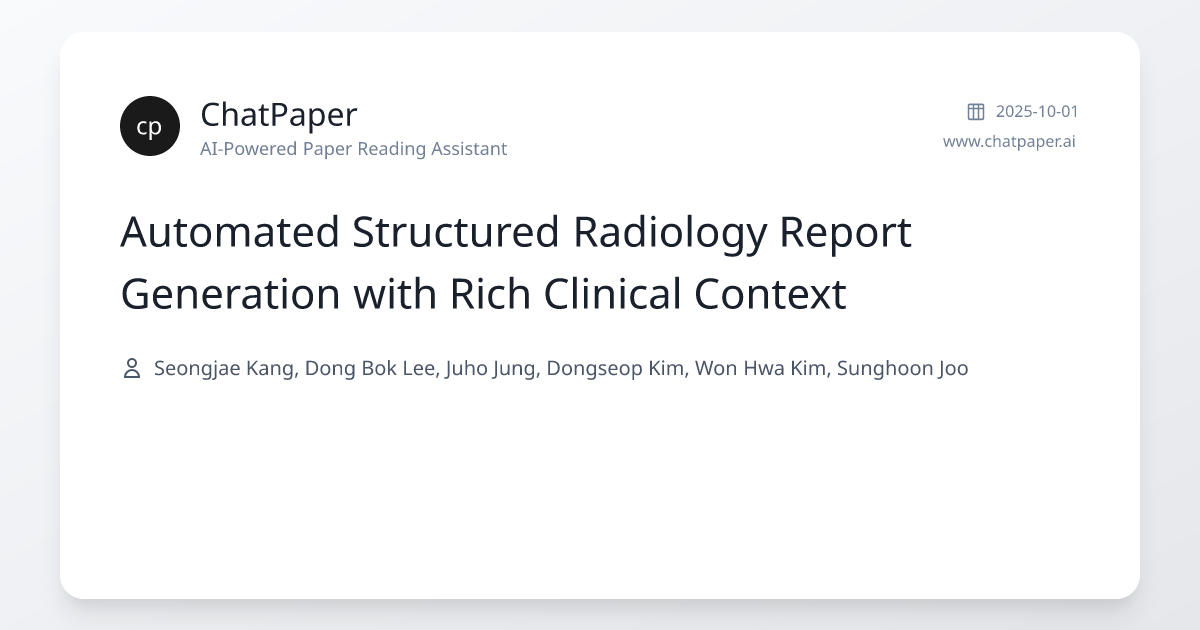 cp
ChatPaper
AI-Powered Paper Reading Assistant

2025-10-01
www.chatpaper.ai

Automated Structured Radiology Report Generation with Rich Clinical Context

Seongjae Kang, Dong Bok Lee, Juho Jung, Dongseop Kim, Won Hwa Kim, Sunghoon Joo